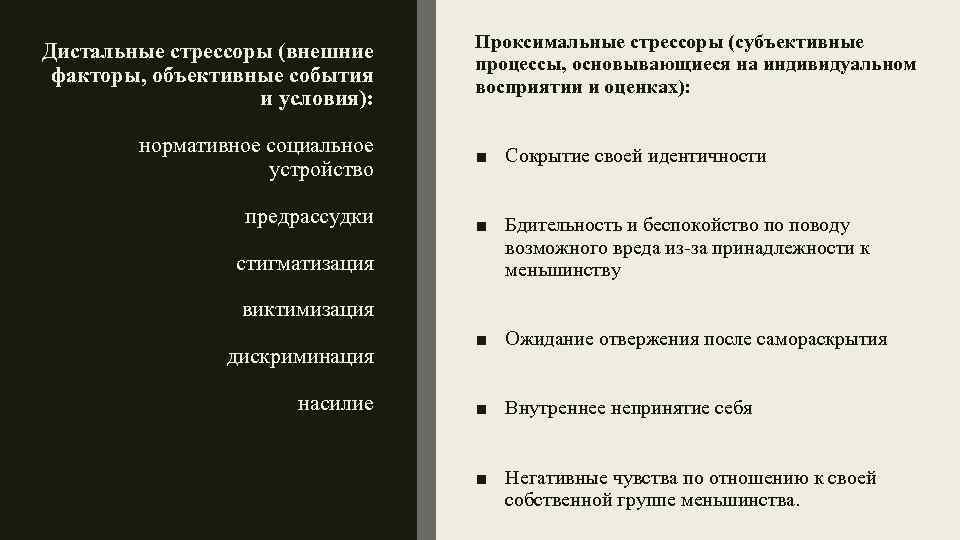 Дистальные стрессоры (внешние факторы, объективные события и условия):

нормативное социальное устройство

предрассудки

стигматизация

виктимизация

дискриминация

насилие

Проксимальные стрессоры (субъективные процессы, основывающиеся на индивидуальном восприятии и оценках):

■ Сокрытие своей идентичности

■ Бдительность и беспокойство по поводу возможного вреда из-за принадлежности к меньшинству

■ Ожидание отвержения после самораскрытия

■ Внутреннее непринятие себя

■ Негативные чувства по отношению к своей собственной группе меньшинства.